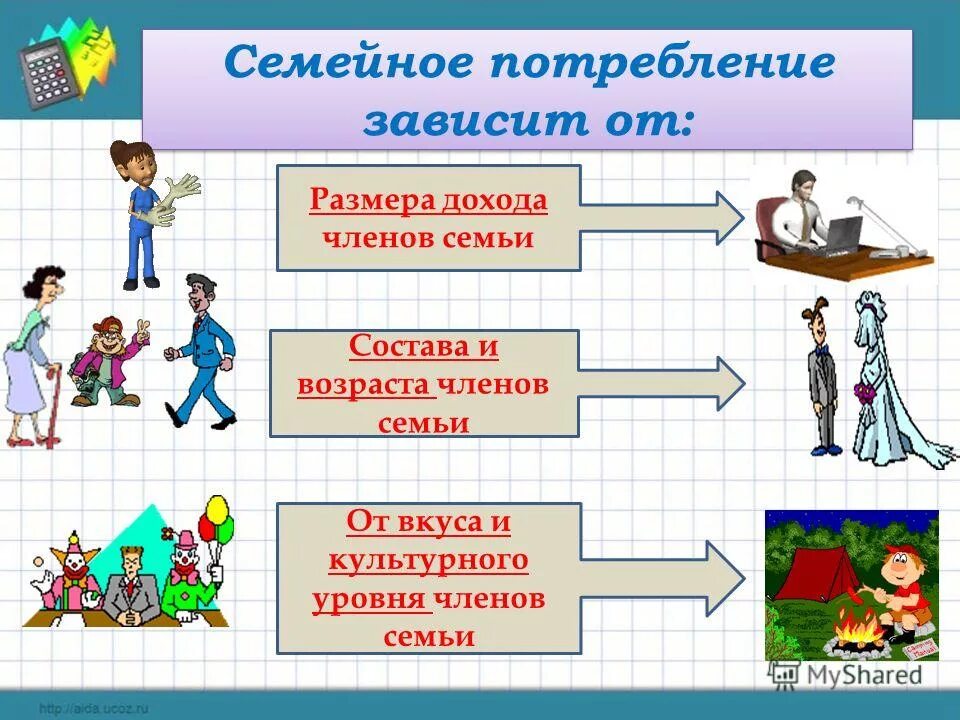 Семейное потребление зависит от:

Размера дохода членов семьи

Состава и возраста членов семьи

От вкуса и культурного уровня членов семьи

MyShared

http://aida.ucoz.ru